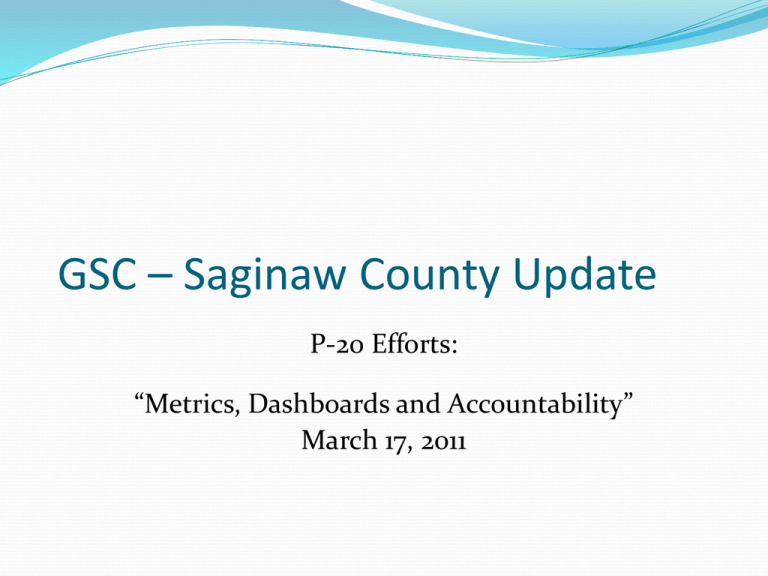 GSC – Saginaw County Update

P-20 Efforts:

“Metrics, Dashboards and Accountability”
March 17, 2011